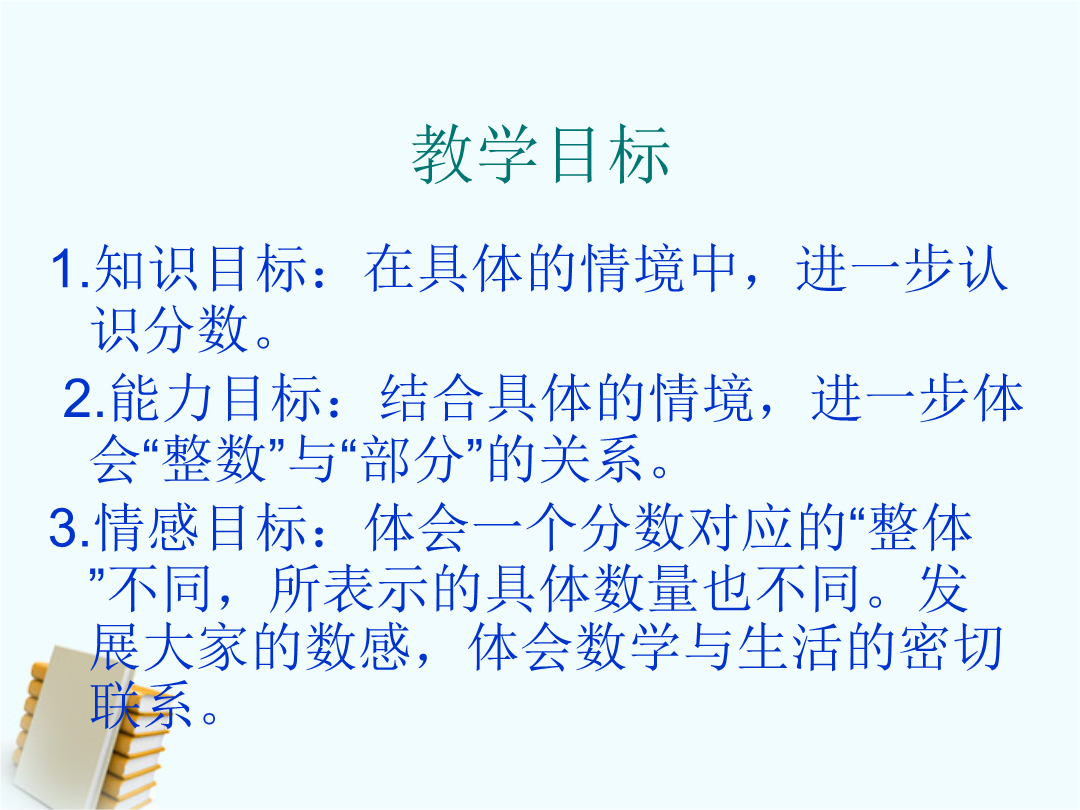 教学目标

1.知识目标：在具体的情境中，进一步认识分数。

2.能力目标：结合具体的情境，进一步体会“整数”与“部分”的关系。

3.情感目标：体会一个分数对应的“整体”不同，所表示的具体数量也不同。发展大家的数感，体会数学与生活的密切联系。